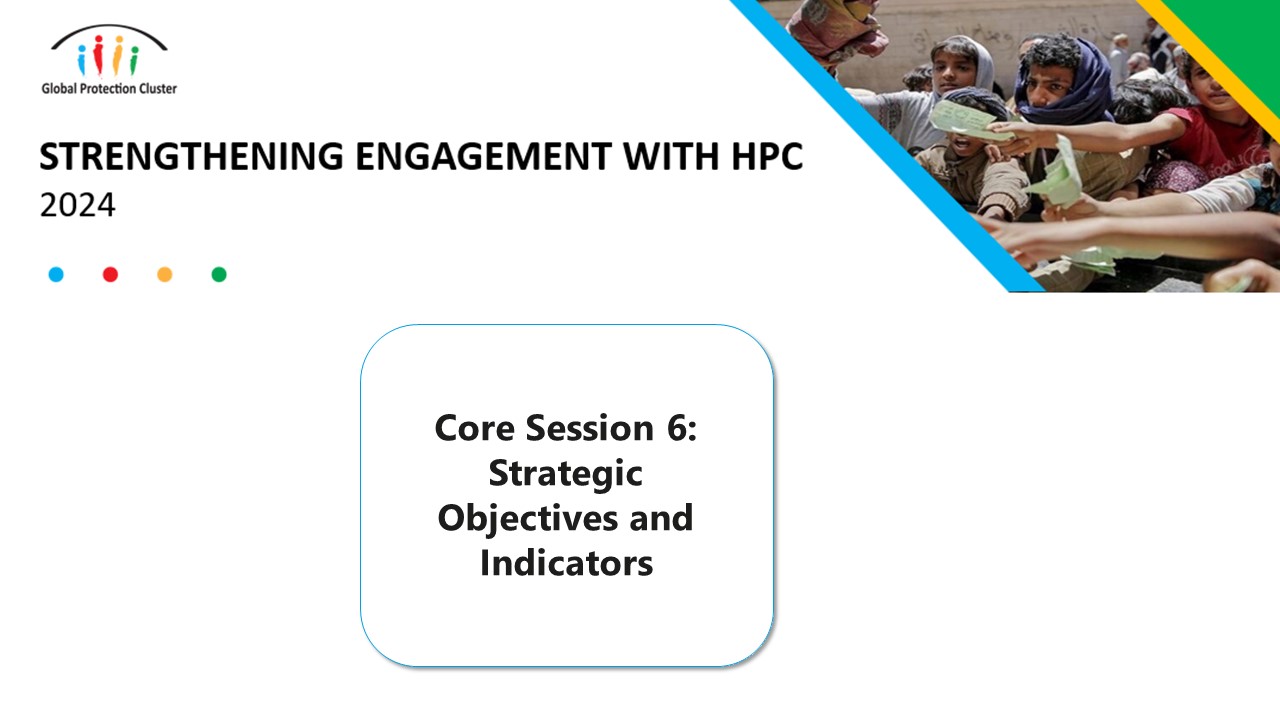 Global Protection Cluster

STRENGTHENING ENGAGEMENT WITH HPC
2024

Core Session 6: Strategic Objectives and Indicators